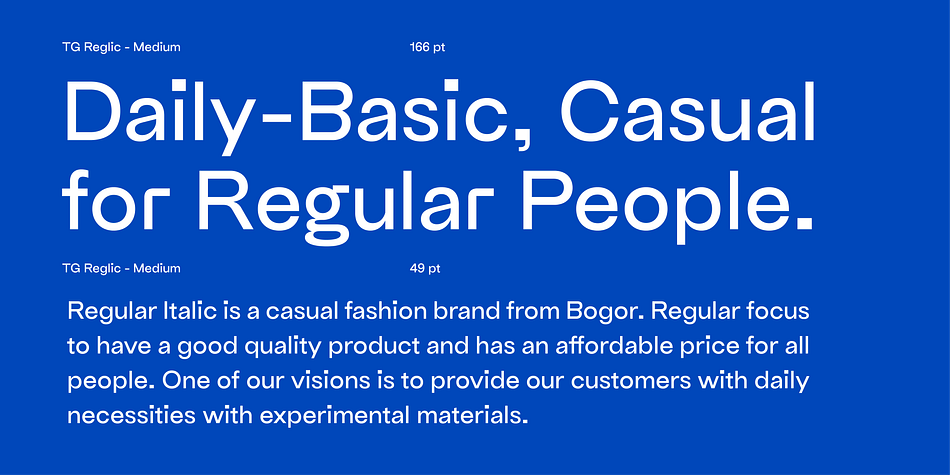 TG Reglic - Medium

166 pt

Daily-Basic, Casual for Regular People.

TG Reglic - Medium

49 pt

Regular Italic is a casual fashion brand from Bogor. Regular focus to have a good quality product and has an affordable price for all people. One of our visions is to provide our customers with daily necessities with experimental materials.